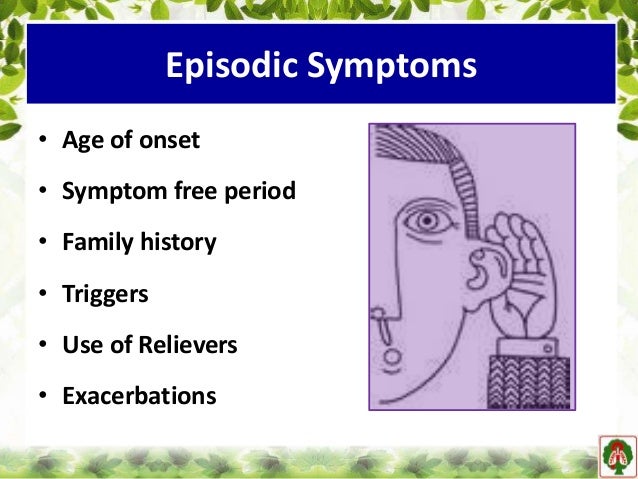 Episodic Symptoms

• Age of onset
• Symptom free period
• Family history
• Triggers
• Use of Relievers
• Exacerbations